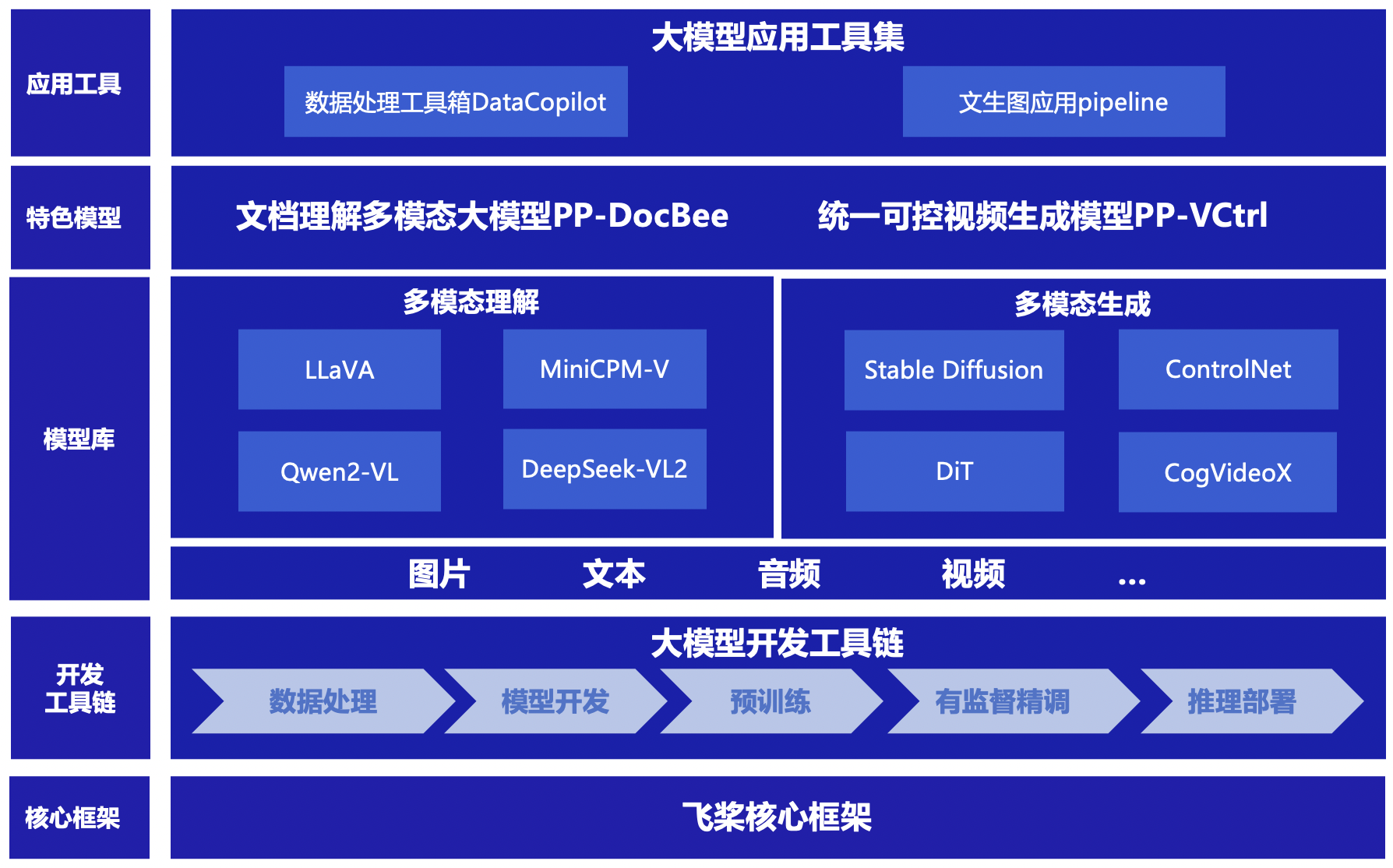 应用工具

大模型应用工具集

数据处理工具箱DataCopilot

文生图应用pipeline

特色模型

文档理解多模态大模型PP-DocBee

统一可控视频生成模型PP-VCtrl

模型库

多模态理解

LLaVA

MiniCPM-V

Qwen2-VL

DeepSeek-VL2

多模态生成

Stable Diffusion

ControlNet

DiT

CogVideoX

图片 文本 音频 视频 ...

开发工具链

大模型开发工具链

数据处理 模型开发 预训练 有监督精调 推理部署

核心框架

飞桨核心框架